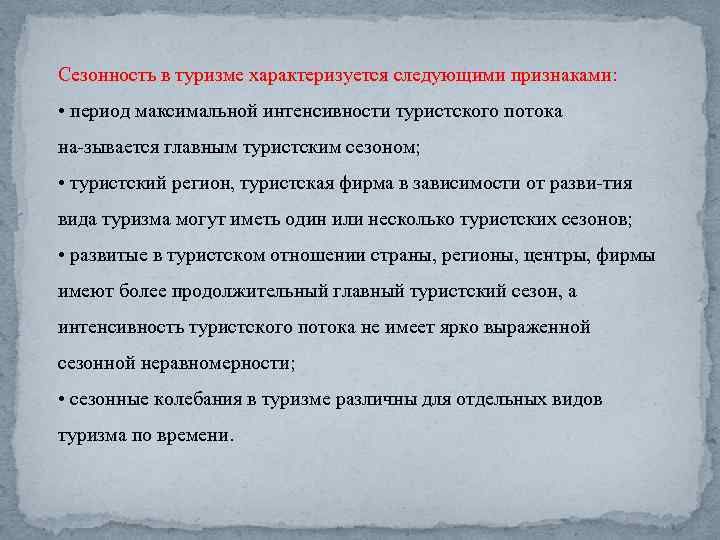 Сезонность в туризме характеризуется следующими признаками:
• период максимальной интенсивности туристского потока на-зывается главным туристским сезоном;
• туристский регион, туристская фирма в зависимости от разви-тия вида туризма могут иметь один или несколько туристских сезонов;
• развитые в туристском отношении страны, регионы, центры, фирмы имеют более продолжительный главный туристский сезон, а интенсивность туристского потока не имеет ярко выраженной сезонной неравномерности;
• сезонные колебания в туризме различны для отдельных видов туризма по времени.